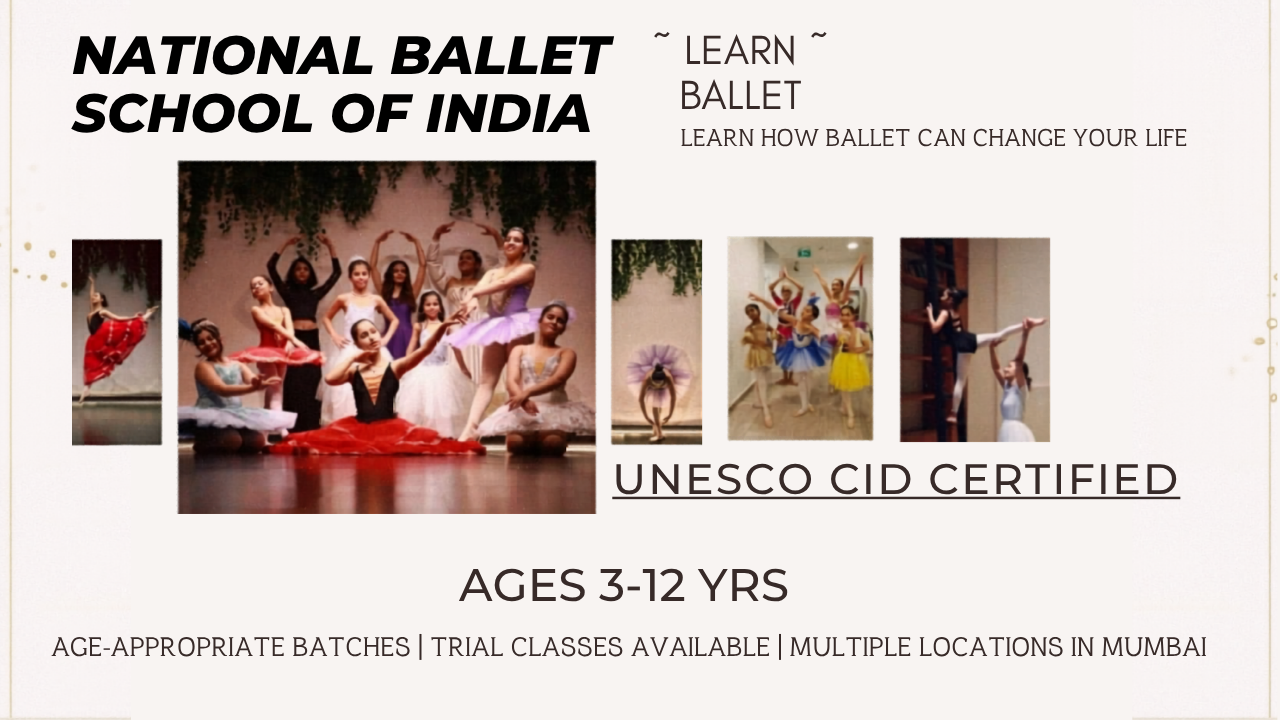 NATIONAL BALLET SCHOOL OF INDIA

~ LEARN ~
BALLET
LEARN HOW BALLET CAN CHANGE YOUR LIFE

UNESCO CID CERTIFIED

AGES 3-12 YRS

AGE-APPROPRIATE BATCHES | TRIAL CLASSES AVAILABLE | MULTIPLE LOCATIONS IN MUMBAI